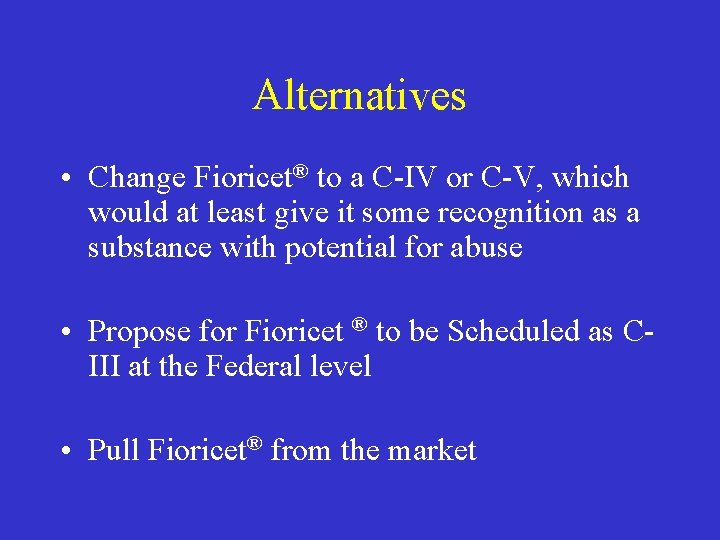 Alternatives

• Change Fioricet® to a C-IV or C-V, which would at least give it some recognition as a substance with potential for abuse

• Propose for Fioricet ® to be Scheduled as C-III at the Federal level

• Pull Fioricet® from the market